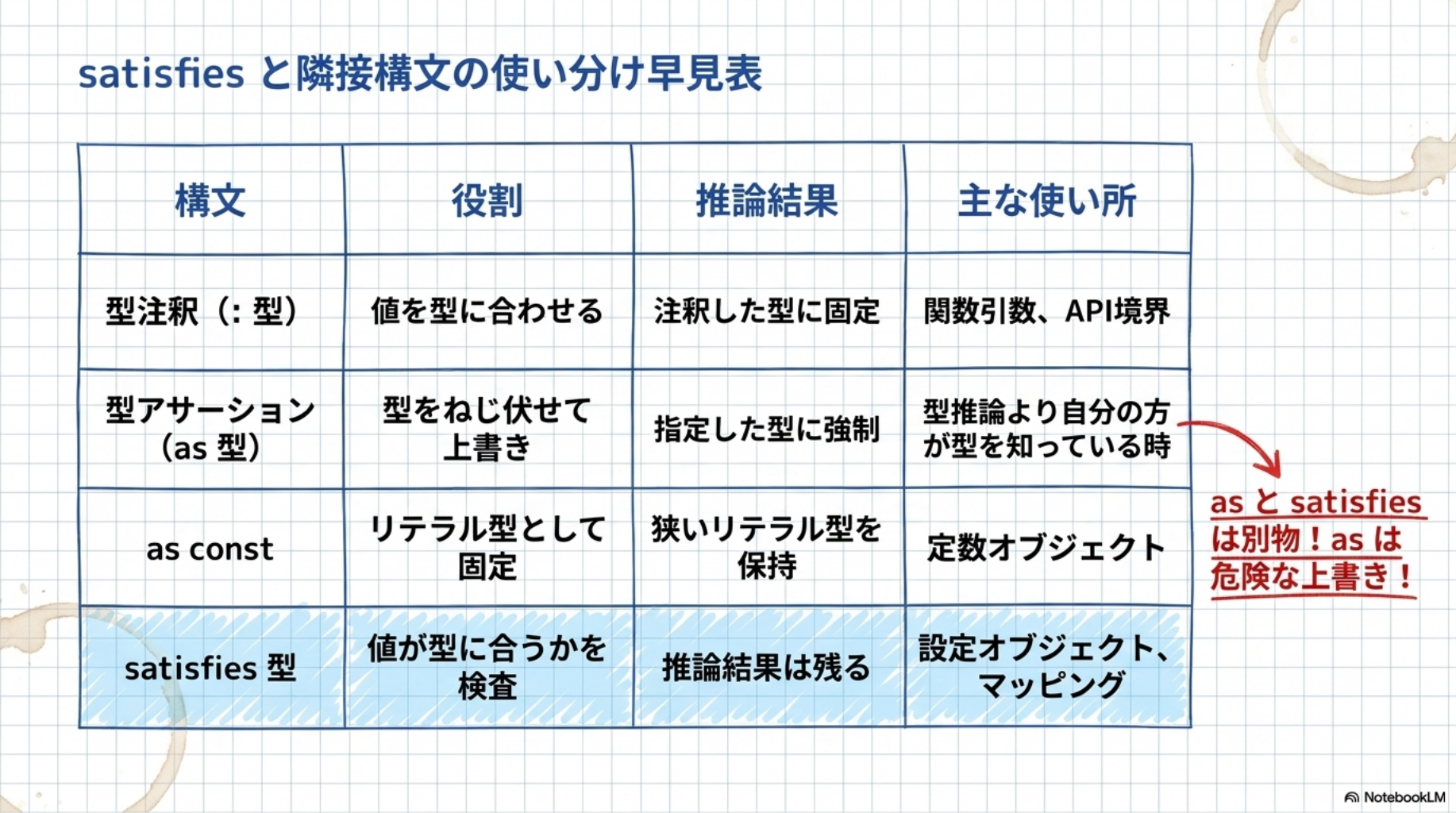 satisfies と隣接構文の使い分け早見表

| 構文 | 役割 | 推論結果 | 主な使い所 |
|---|---|---|---|
| 型注釈（: 型） | 値を型に合わせる | 注釈した型に固定 | 関数引数、API境界 |
| 型アサーション（as 型） | 型をねじ伏せて上書き | 指定した型に強制 | 型推論より自分の方が型を知っている時 |
| as const | リテラル型として固定 | 狭いリテラル型を保持 | 定数オブジェクト |
| satisfies 型 | 値が型に合うかを検査 | 推論結果は残る | 設定オブジェクト、マッピング |

as と satisfies は別物！as は危険な上書き！

NotebookLM